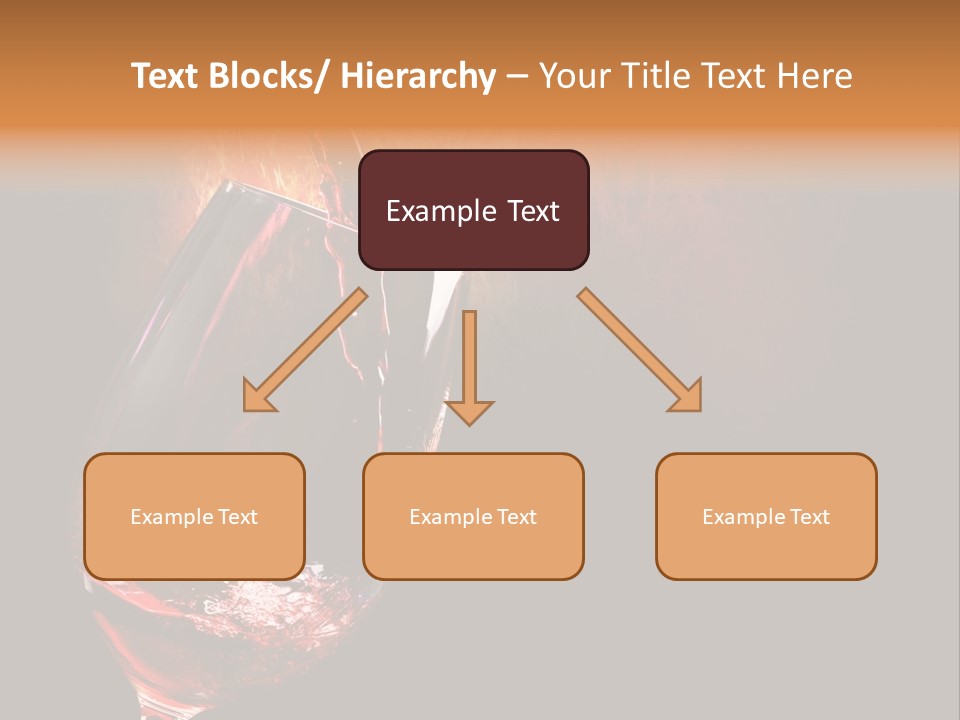 Text Blocks/ Hierarchy – Your Title Text Here

Example Text

Example Text

Example Text

Example Text